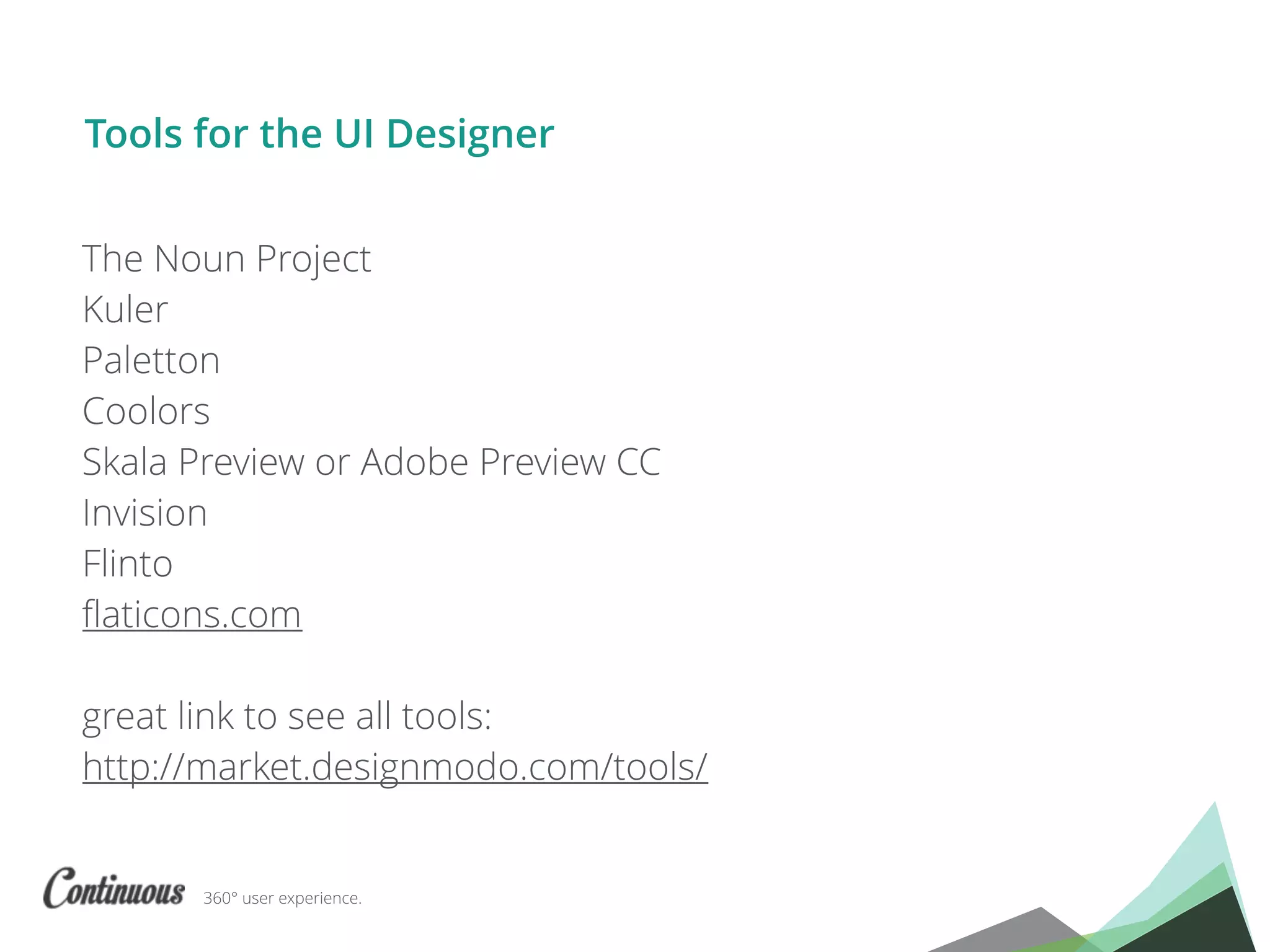 Tools for the UI Designer

The Noun Project
Kuler
Paletton
Coolors
Skala Preview or Adobe Preview CC
Invision
Flinto
flaticons.com

great link to see all tools:
http://market.designmodo.com/tools/

Continuous 360° user experience.